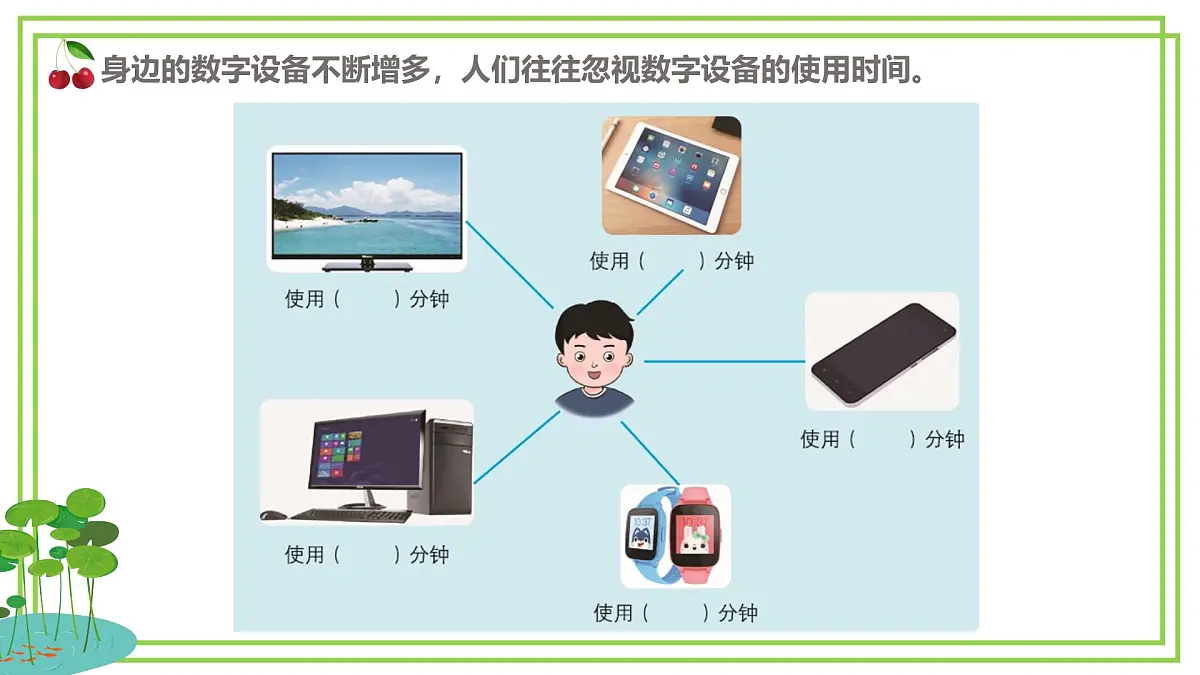 身边的数字设备不断增多，人们往往忽视数字设备的使用时间。

使用（　　）分钟

使用（　　）分钟

使用（　　）分钟

使用（　　）分钟

使用（　　）分钟